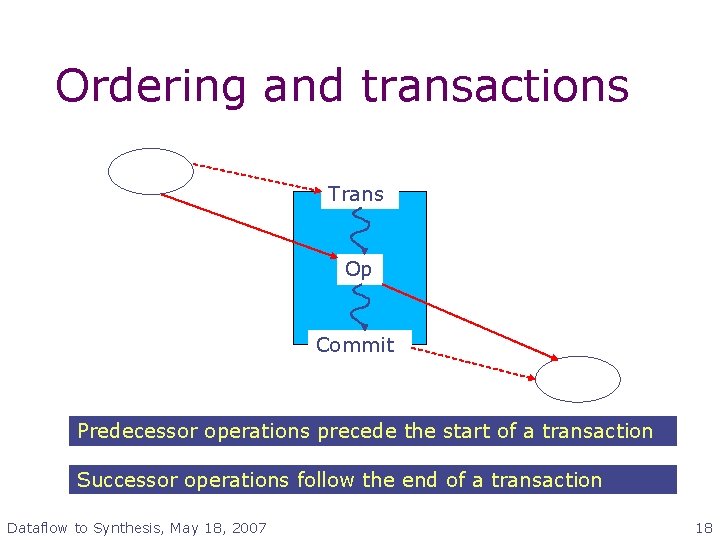 Ordering and transactions

Trans

Op

Commit

Predecessor operations precede the start of a transaction

Successor operations follow the end of a transaction

Dataflow to Synthesis, May 18, 2007

18